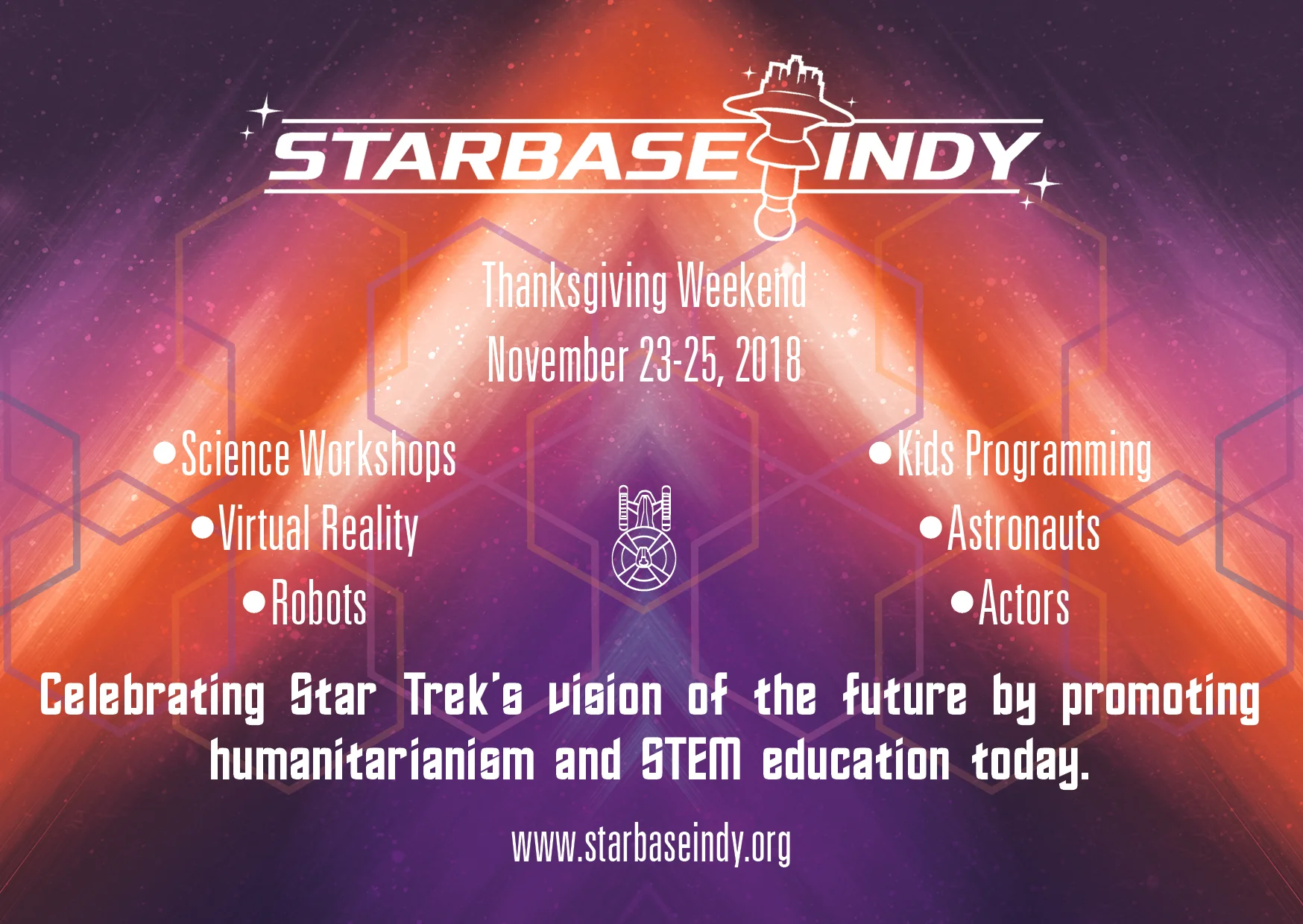 STARBASE INDY

Thanksgiving Weekend
November 23-25, 2018

•Science Workshops
•Virtual Reality
•Robots

•Kids Programming
•Astronauts
•Actors

Celebrating Star Trek's vision of the future by promoting humanitarianism and STEM education today.

www.starbaseindy.org